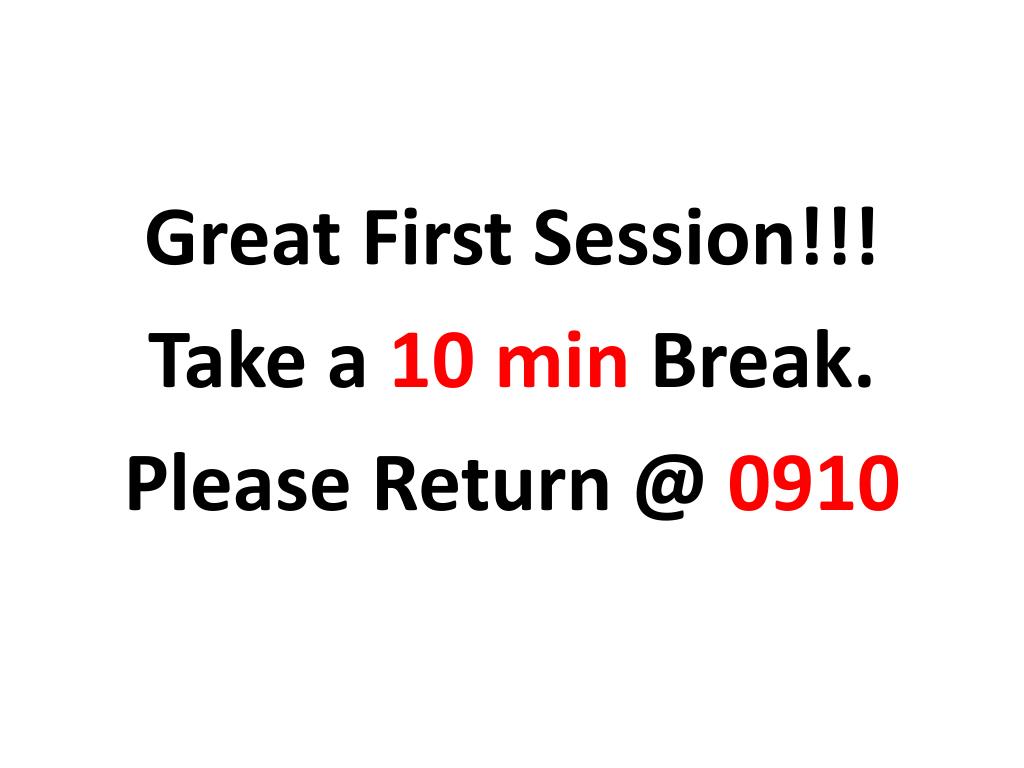 Great First Session!!!
Take a 10 min Break.
Please Return @ 0910